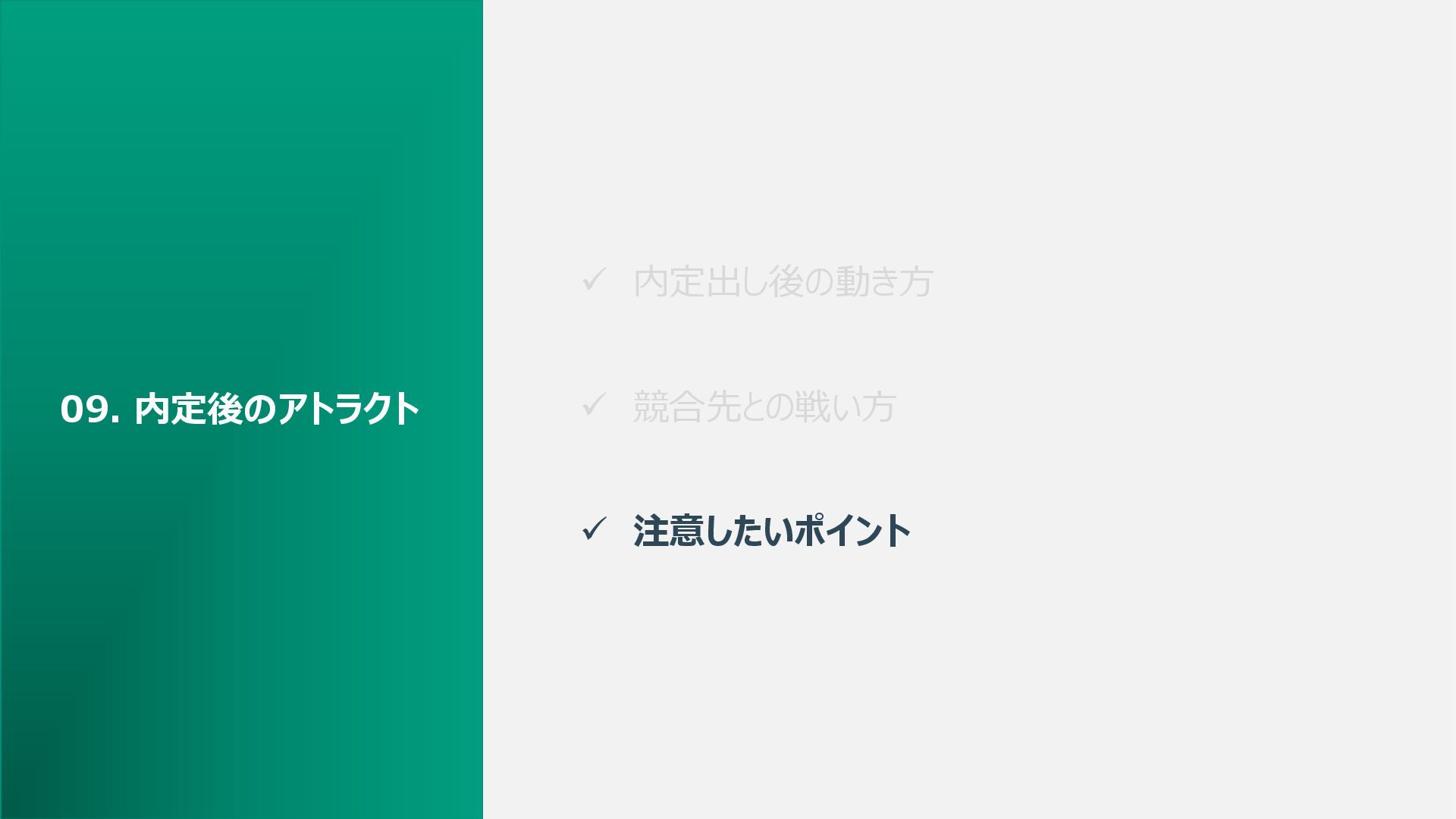 09. 内定後のアトラクト

✓ 内定出し後の動き方

✓ 競合先との戦い方

✓ 注意したいポイント